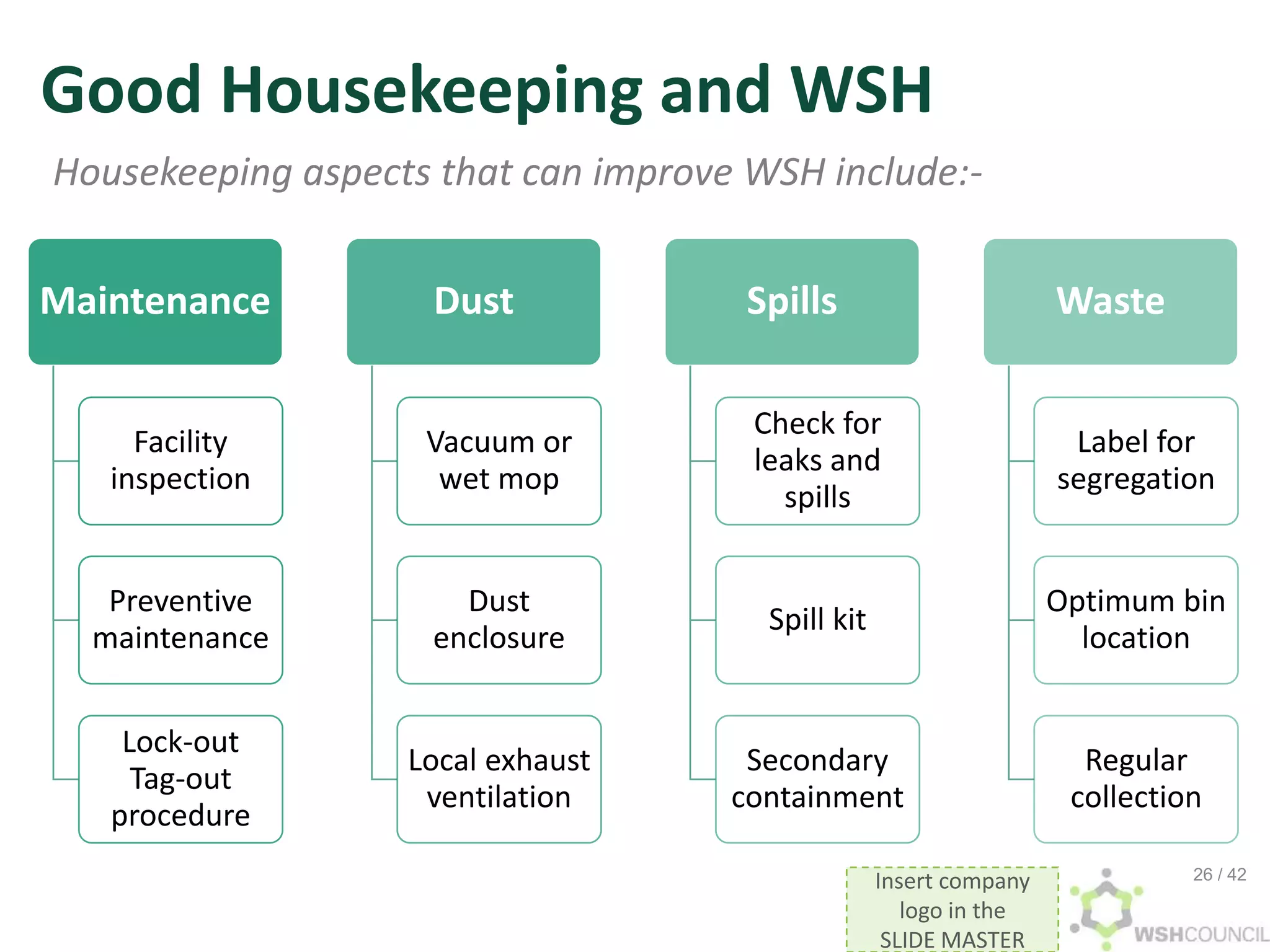 Good Housekeeping and WSH

Housekeeping aspects that can improve WSH include:-

Maintenance

Facility inspection

Preventive maintenance

Lock-out Tag-out procedure

Dust

Vacuum or wet mop

Dust enclosure

Local exhaust ventilation

Spills

Check for leaks and spills

Spill kit

Secondary containment

Waste

Label for segregation

Optimum bin location

Regular collection

Insert company logo in the SLIDE MASTER

26 / 42

WSHCOUNCIL